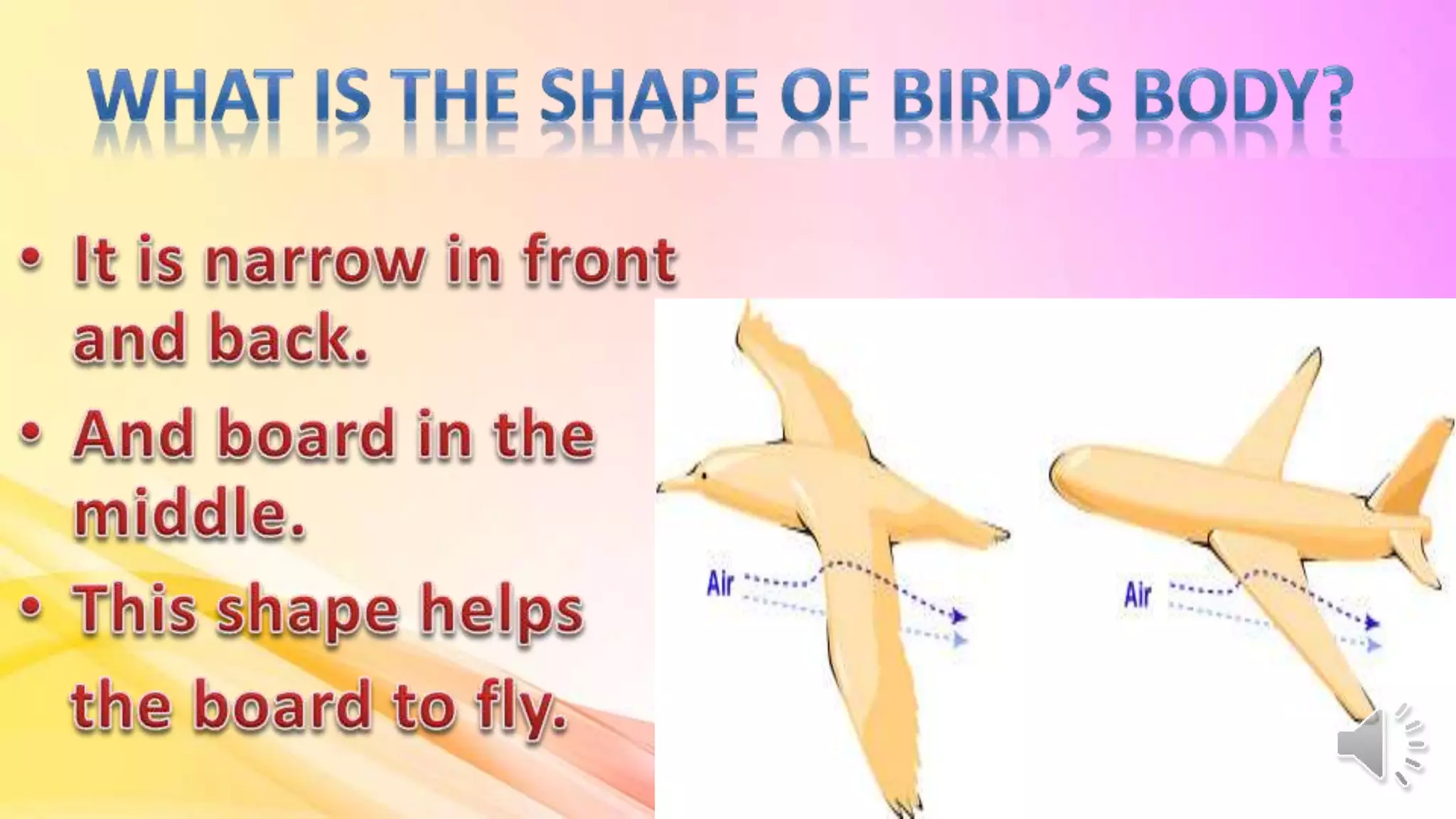 WHAT IS THE SHAPE OF BIRD'S BODY?

• It is narrow in front and back.
• And board in the middle.
• This shape helps the board to fly.

Air

Air